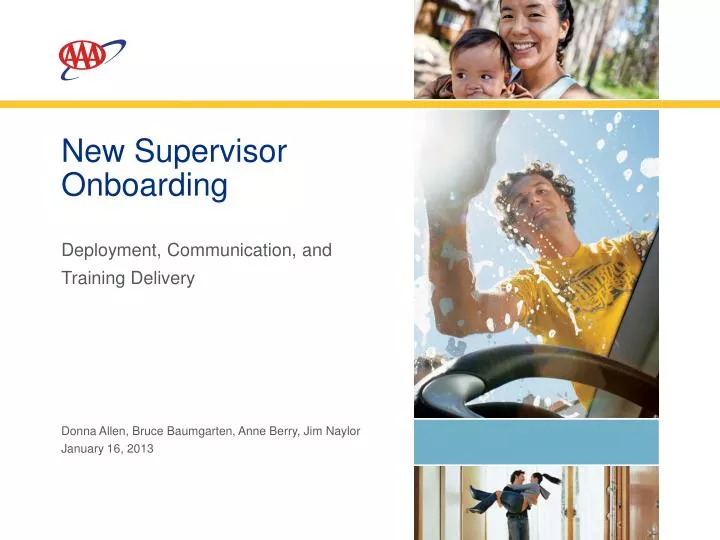 AAA

New Supervisor Onboarding

Deployment, Communication, and Training Delivery

Donna Allen, Bruce Baumgarten, Anne Berry, Jim Naylor
January 16, 2013